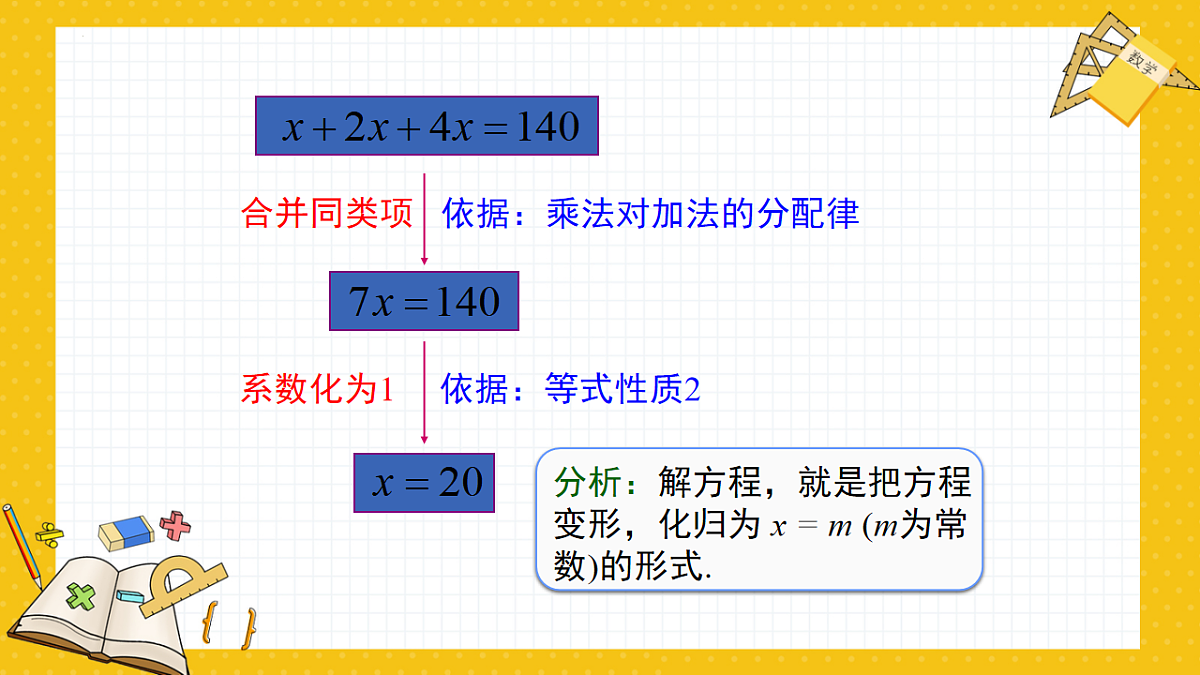 数学

$x+2x+4x=140$

合并同类项 依据：乘法对加法的分配律

$7x=140$

系数化为1 依据：等式性质2

$x=20$

分析：解方程，就是把方程变形，化归为 $x = m$ ($m$为常数)的形式.